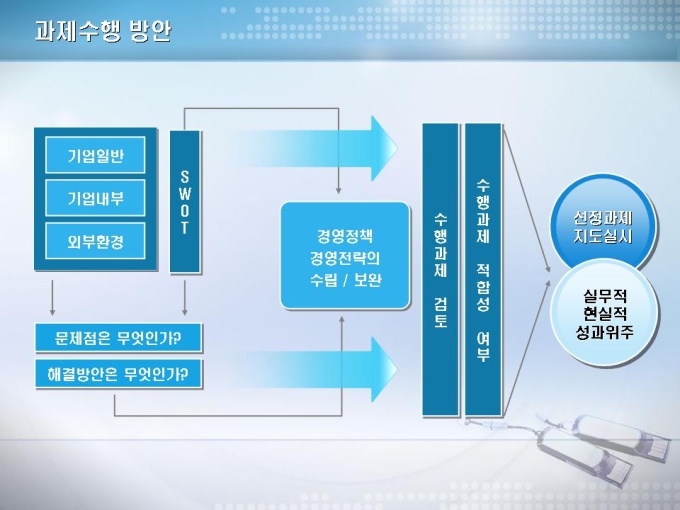 과제수행 방안

기업일반

기업내부

외부환경

SWOT

문제점은 무엇인가?

해결방안은 무엇인가?

경영정책
경영전략의
수립 / 보완

수행과제 검토

수행과제 적합성 여부

선정과제
지도실시

실무적
현실적
성과위주